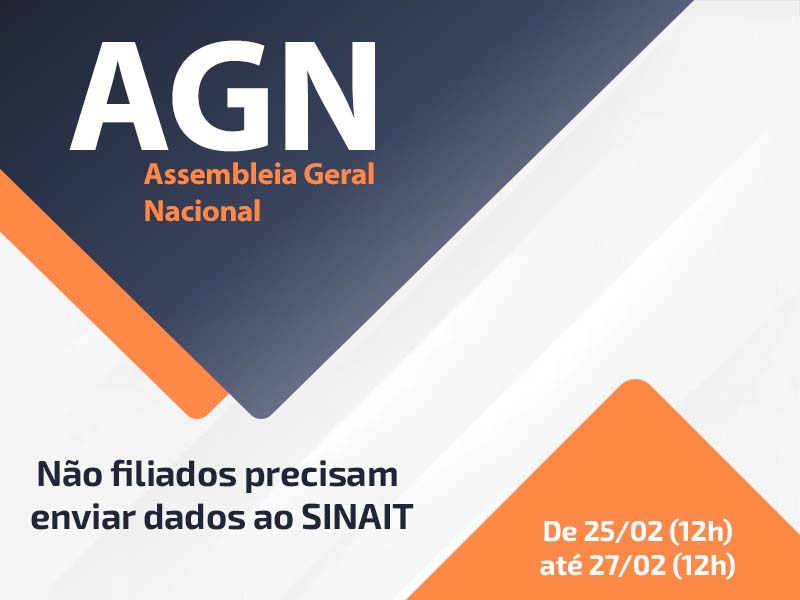 AGN
Assembleia Geral Nacional

Não filiados precisam enviar dados ao SINAIT

De 25/02 (12h) até 27/02 (12h)